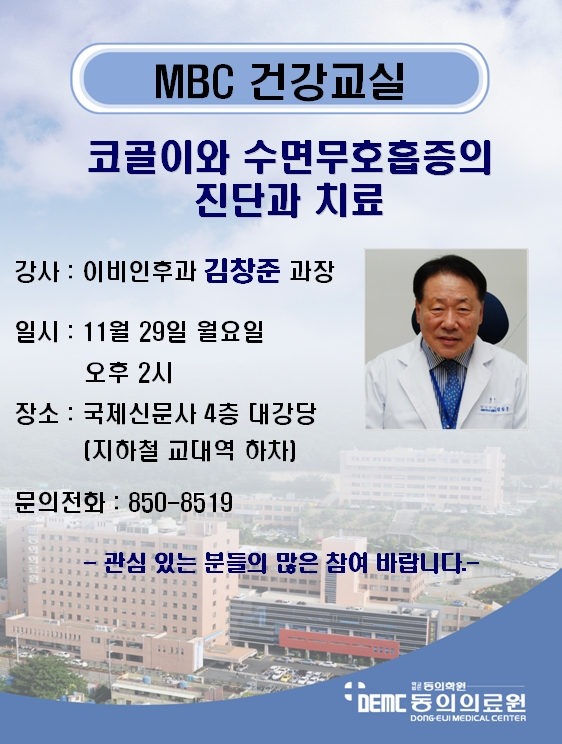 MBC 건강교실

코골이와 수면무호흡증의 진단과 치료

강사 : 이비인후과 김창준 과장

일시 : 11월 29일 월요일
오후 2시

장소 : 국제신문사 4층 대강당
(지하철 교대역 하차)

문의전화 : 850-8519

- 관심 있는 분들의 많은 참여 바랍니다.-

동의학원
DEMC 동의의료원
DONG-EUI MEDICAL CENTER